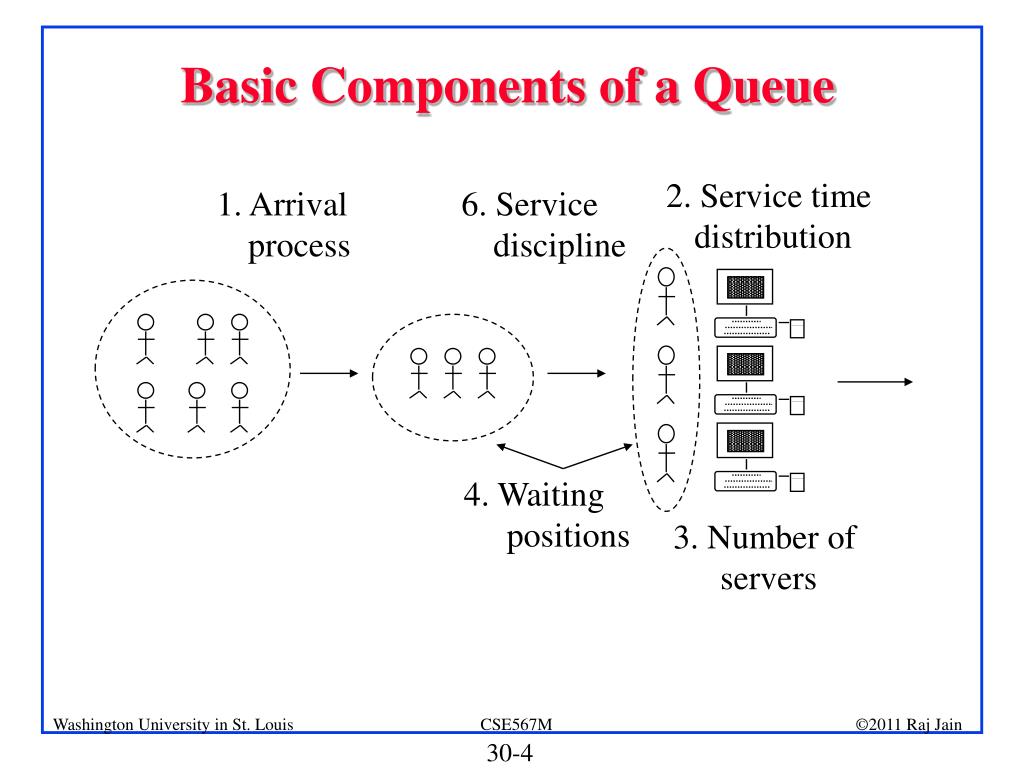 Basic Components of a Queue

1. Arrival process

6. Service discipline

2. Service time distribution

4. Waiting positions

3. Number of servers

Washington University in St. Louis

CSE567M

©2011 Raj Jain

30-4